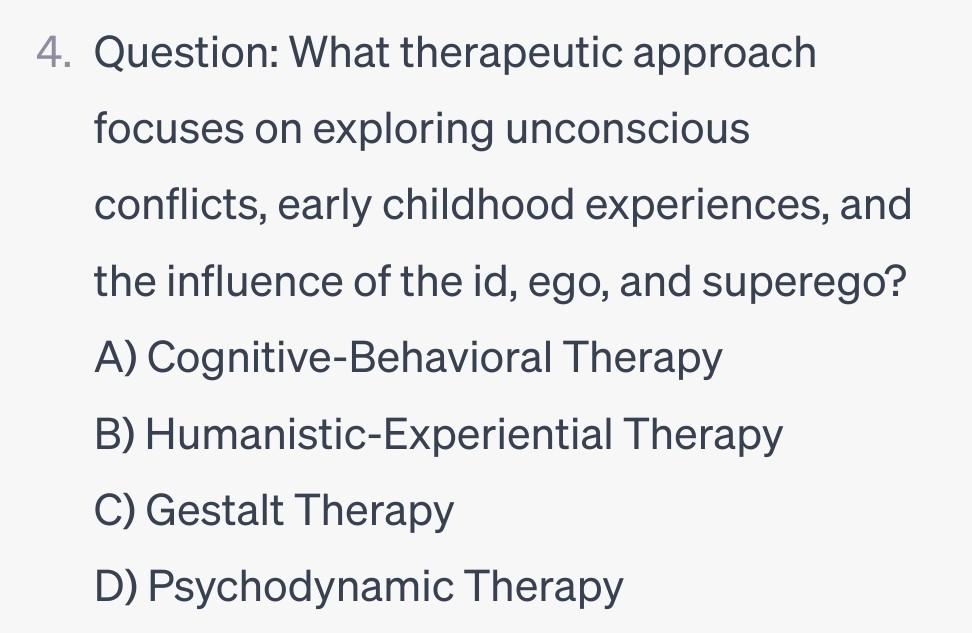 4. Question: What therapeutic approach focuses on exploring unconscious conflicts, early childhood experiences, and the influence of the id, ego, and superego?
A) Cognitive-Behavioral Therapy
B) Humanistic-Experiential Therapy
C) Gestalt Therapy
D) Psychodynamic Therapy